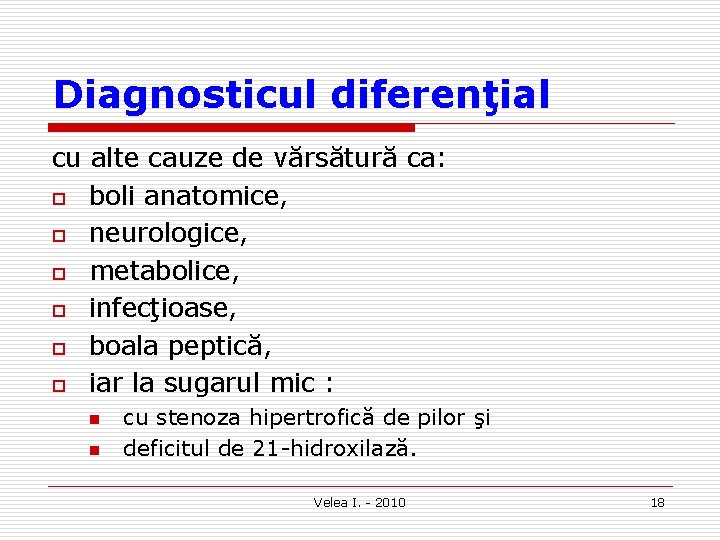 Diagnosticul diferenţial

cu alte cauze de vărsătură ca:

- boli anatomice,
- neurologice,
- metabolice,
- infecţioase,
- boala peptică,
- iar la sugarul mic :
  - cu stenoza hipertrofică de pilor şi
  - deficitul de 21-hidroxilază.

Velea I. - 2010

18